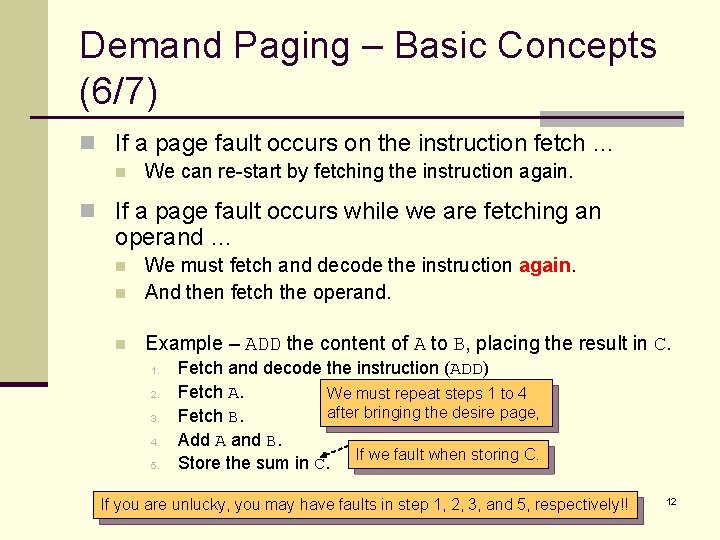 Demand Paging – Basic Concepts (6/7)

If a page fault occurs on the instruction fetch …

We can re-start by fetching the instruction again.

If a page fault occurs while we are fetching an operand …

We must fetch and decode the instruction again.

And then fetch the operand.

Example – ADD the content of A to B, placing the result in C.

1. Fetch and decode the instruction (ADD)
2. Fetch A.
3. Fetch B.
4. Add A and B.
5. Store the sum in C.

We must repeat steps 1 to 4 after bringing the desire page,

If we fault when storing C.

If you are unlucky, you may have faults in step 1, 2, 3, and 5, respectively!!

12